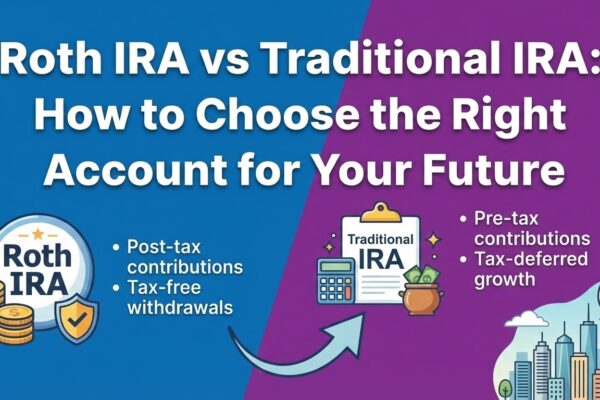 Roth IRA vs Traditional IRA: How to Choose the Right Account for Your Future

Roth IRA

• Post-tax contributions
• Tax-free withdrawals

Traditional IRA

• Pre-tax contributions
• Tax-deferred growth